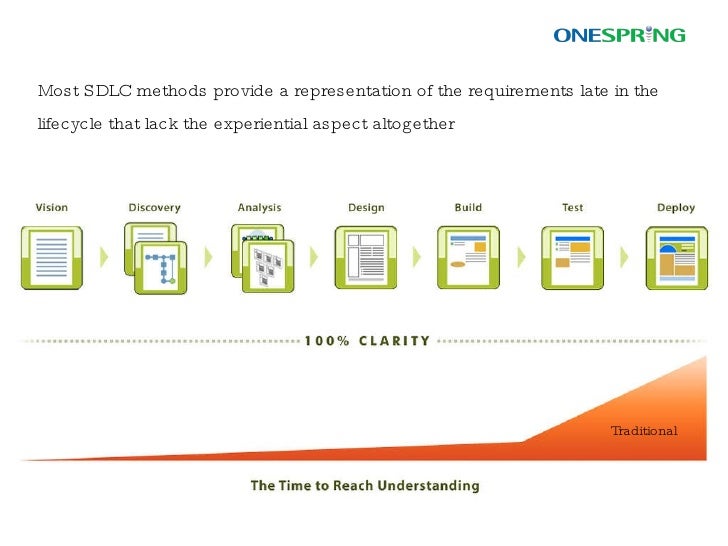 ONESPRING

Most SDLC methods provide a representation of the requirements late in the lifecycle that lack the experiential aspect altogether

Vision
Discovery
Analysis
Design
Build
Test
Deploy

100% CLARITY

Traditional

The Time to Reach Understanding